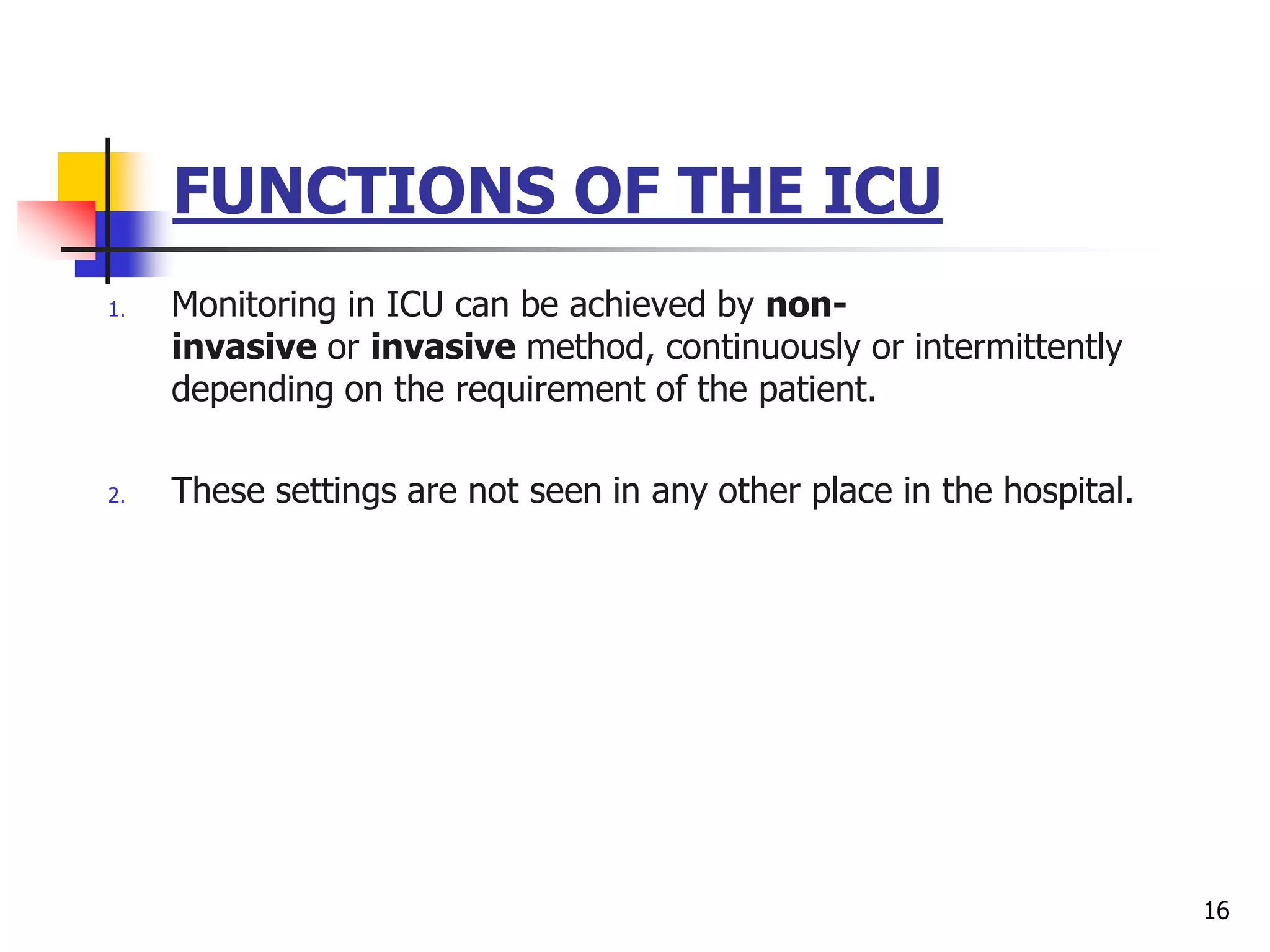 FUNCTIONS OF THE ICU

1. Monitoring in ICU can be achieved by non-invasive or invasive method, continuously or intermittently depending on the requirement of the patient.

2. These settings are not seen in any other place in the hospital.

16